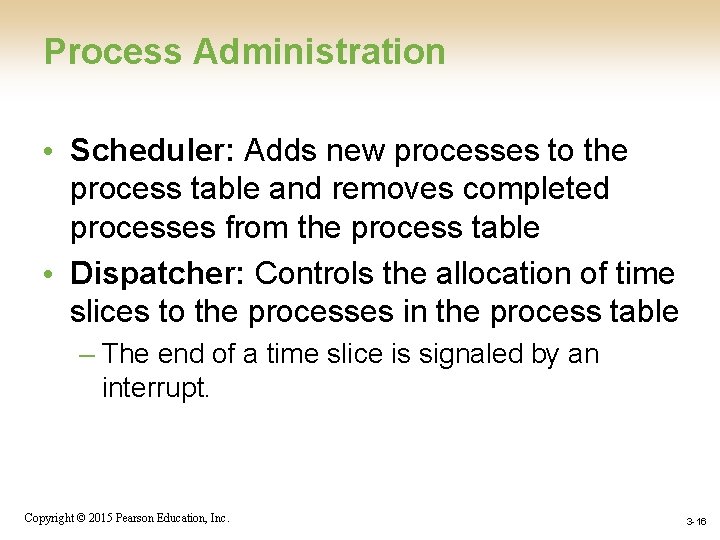 Process Administration

• Scheduler: Adds new processes to the process table and removes completed processes from the process table
• Dispatcher: Controls the allocation of time slices to the processes in the process table
– The end of a time slice is signaled by an interrupt.

Copyright © 2015 Pearson Education, Inc.

3-16